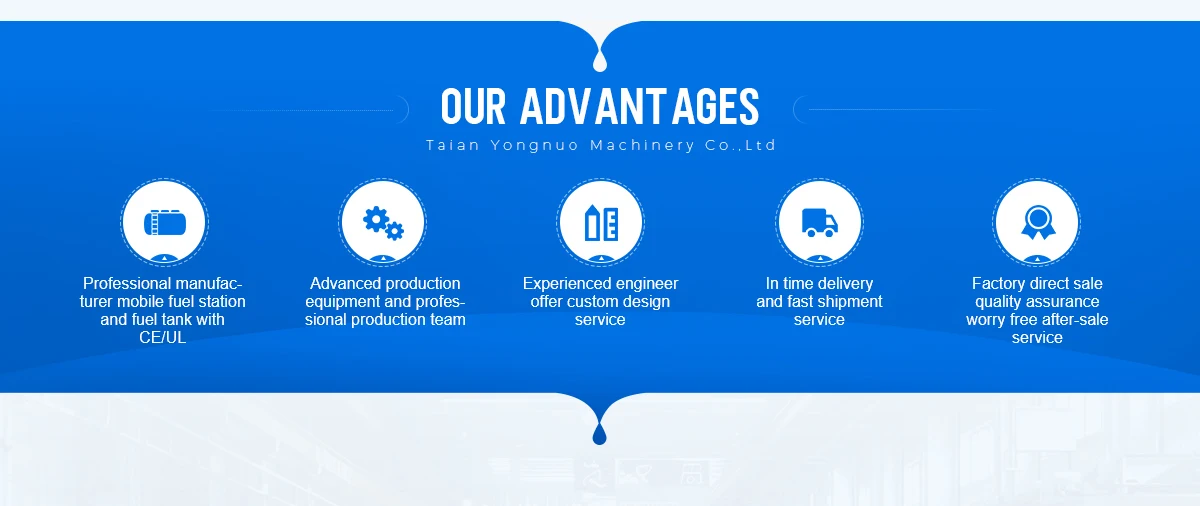 OUR ADVANTAGES

Taian Yongnuo Machinery Co.,Ltd

Professional manufacturer mobile fuel station and fuel tank with CE/UL

Advanced production equipment and professional production team

Experienced engineer offer custom design service

In time delivery and fast shipment service

Factory direct sale quality assurance worry free after-sale service